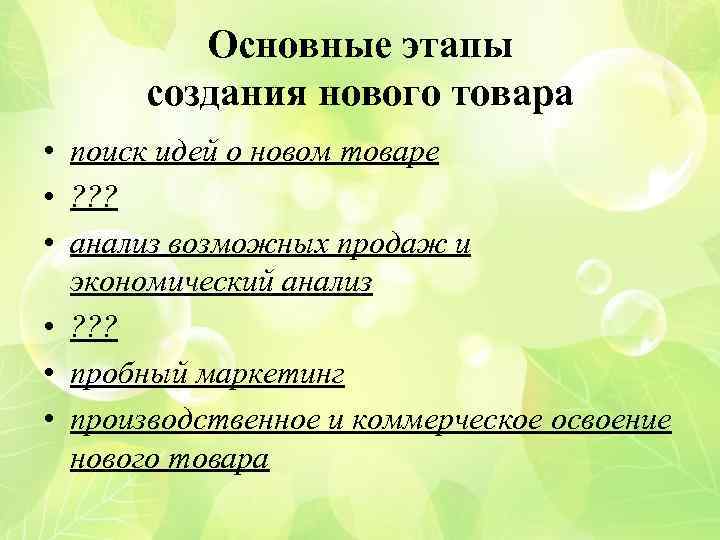 Основные этапы создания нового товара

• поиск идей о новом товаре
• ???
• анализ возможных продаж и экономический анализ
• ???
• пробный маркетинг
• производственное и коммерческое освоение нового товара